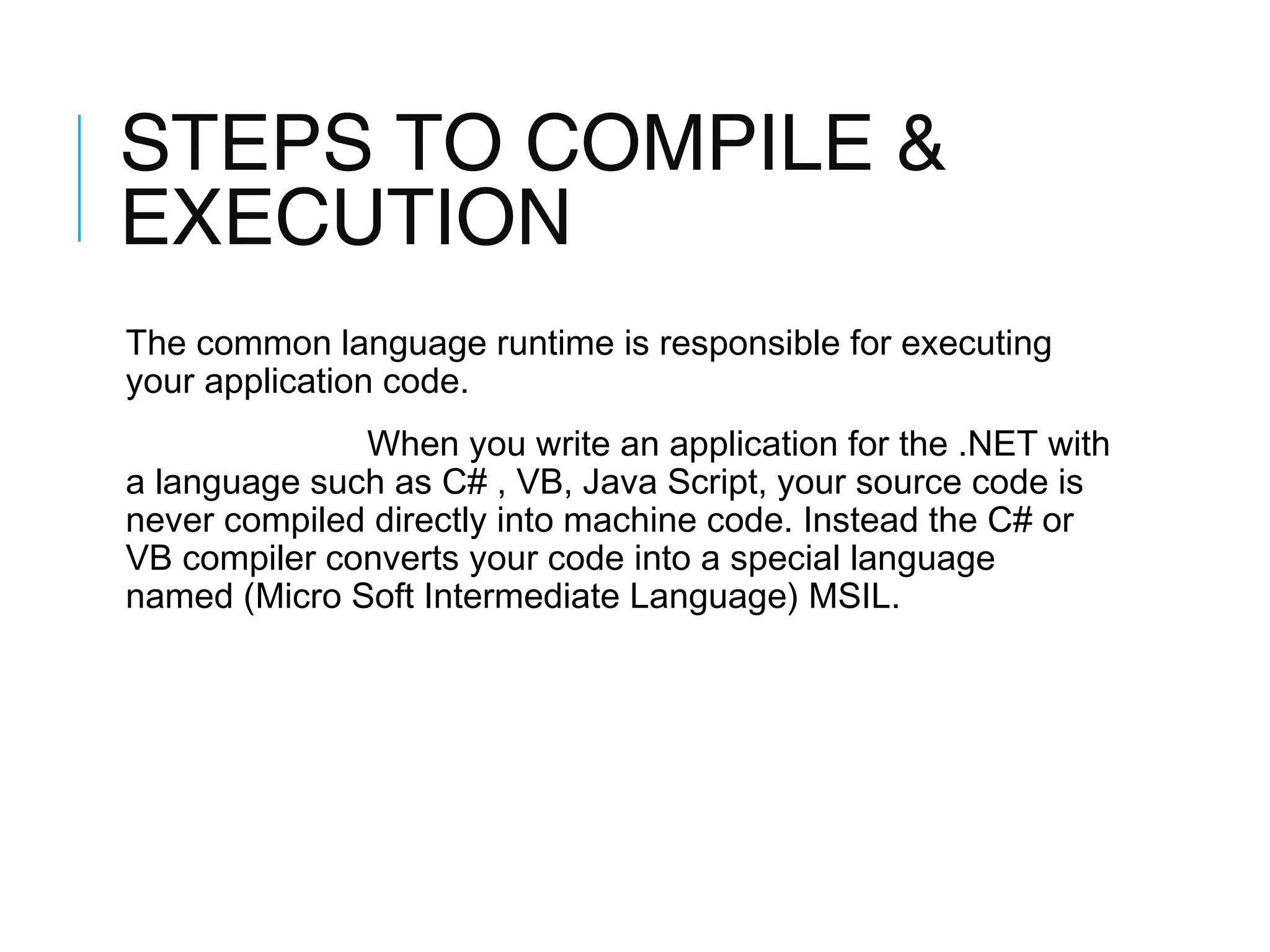 STEPS TO COMPILE & EXECUTION

The common language runtime is responsible for executing your application code.

When you write an application for the .NET with a language such as C# , VB, Java Script, your source code is never compiled directly into machine code. Instead the C# or VB compiler converts your code into a special language named (Micro Soft Intermediate Language) MSIL.